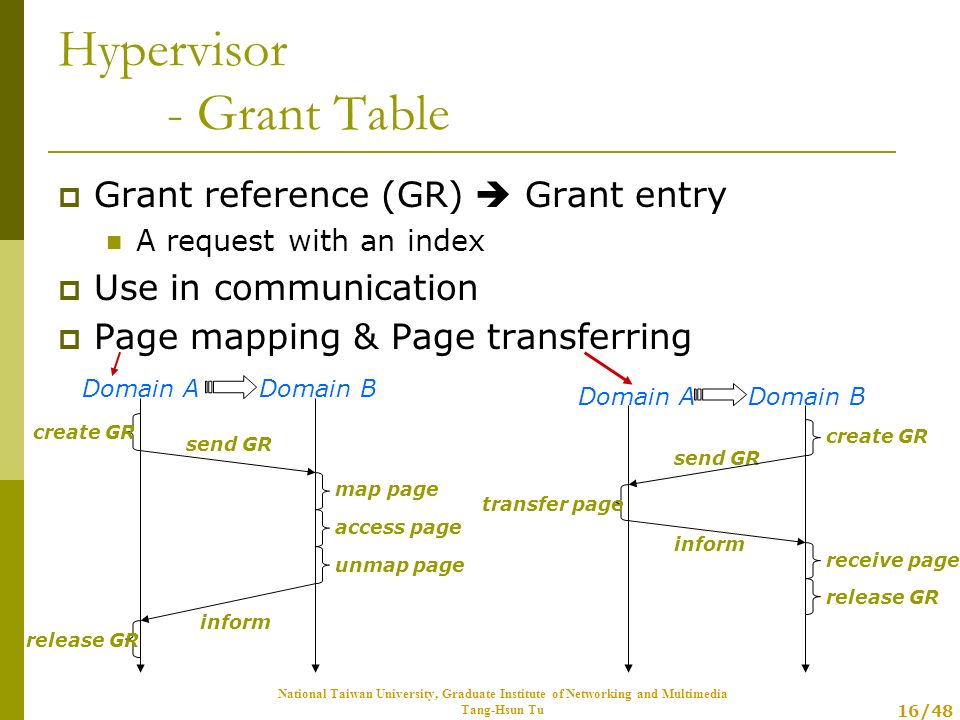 Hypervisor
- Grant Table

Grant reference (GR) ➔ Grant entry

A request with an index

Use in communication

Page mapping & Page transferring

Domain A Domain B

create GR

send GR

map page

access page

unmap page

inform

release GR

Domain A Domain B

create GR

send GR

transfer page

inform

receive page

release GR

National Taiwan University, Graduate Institute of Networking and Multimedia
Tang-Hsun Tu

16/48